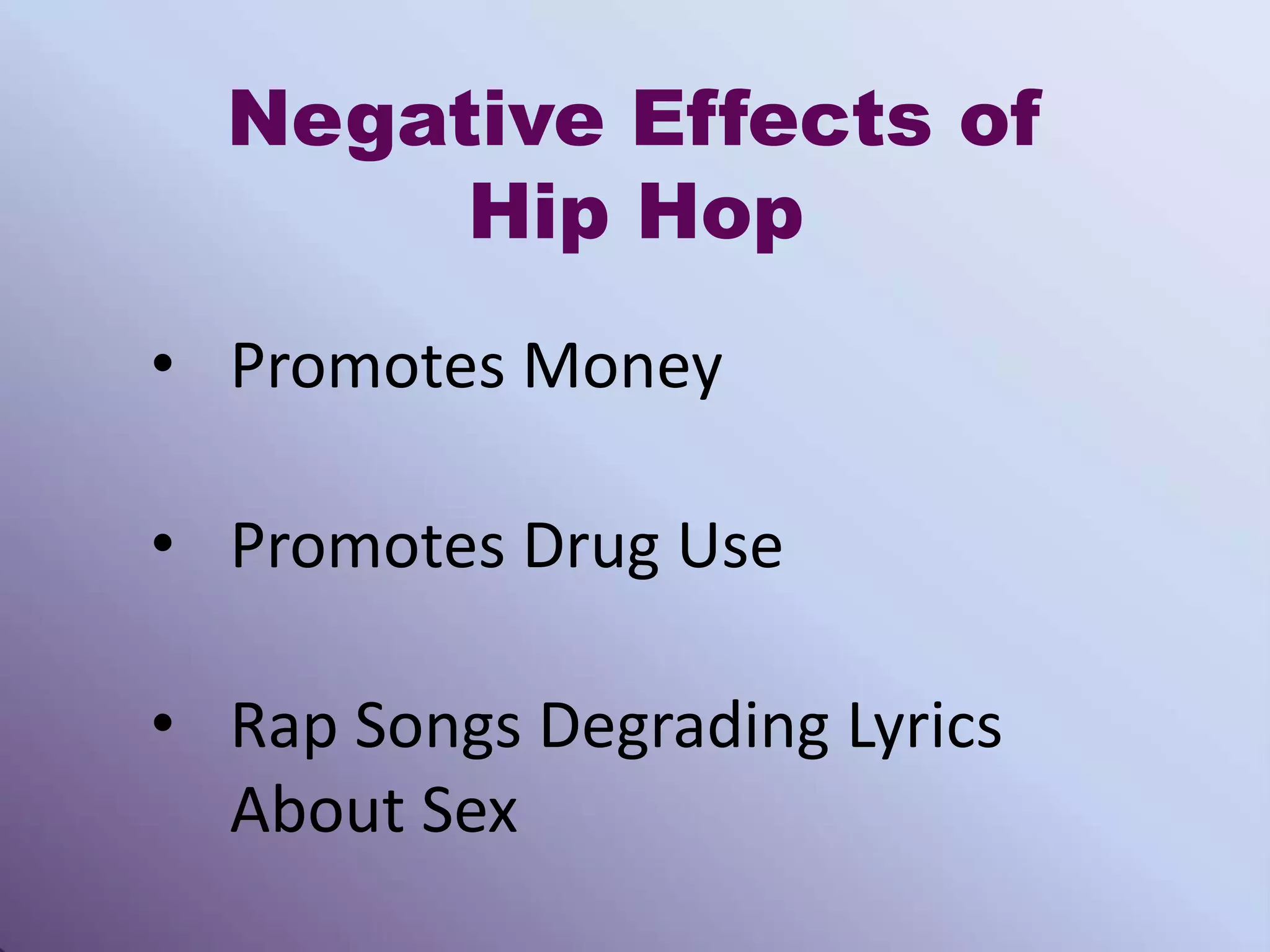 Negative Effects of Hip Hop

• Promotes Money

• Promotes Drug Use

• Rap Songs Degrading Lyrics About Sex